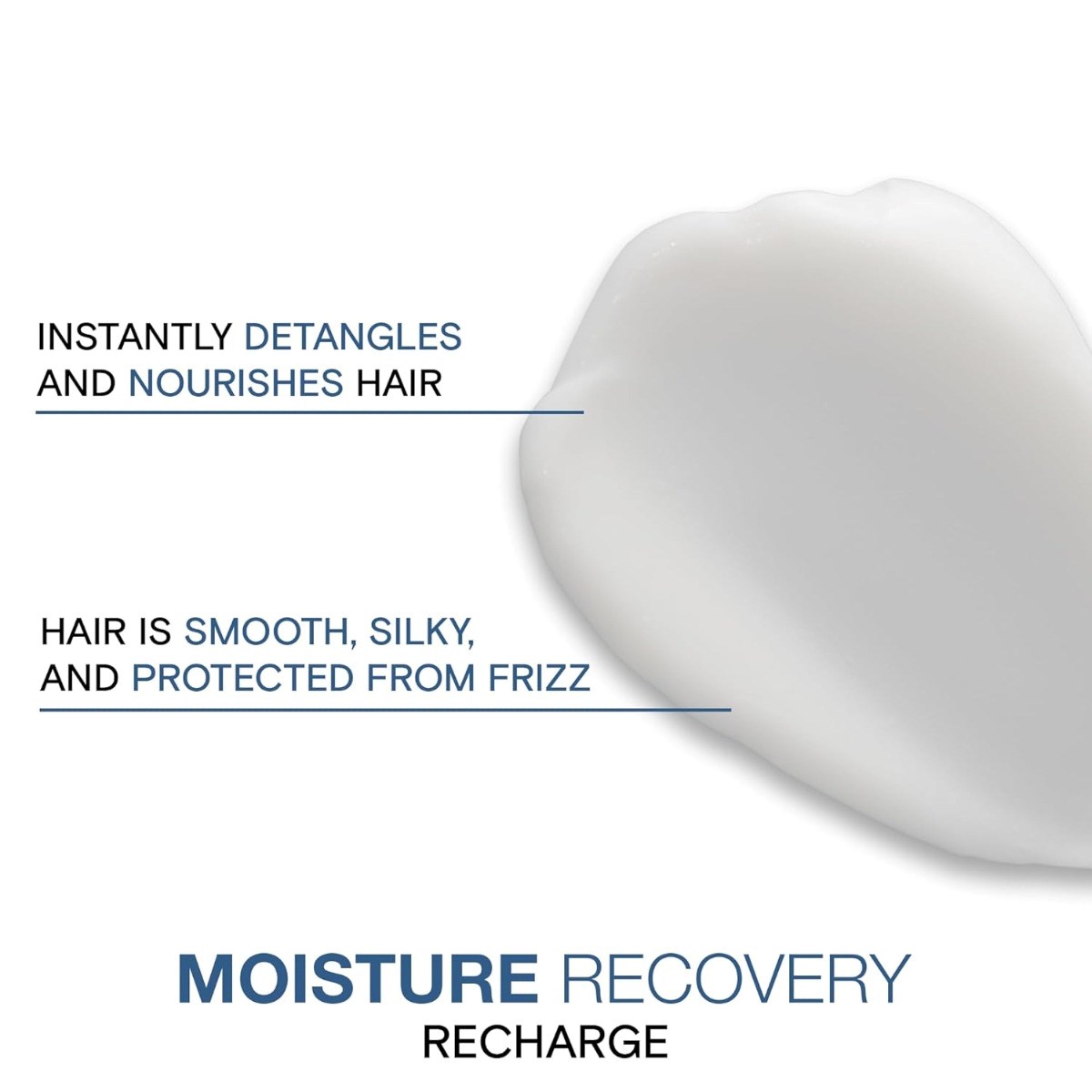 INSTANTLY DETANGLES AND NOURISHES HAIR

HAIR IS SMOOTH, SILKY, AND PROTECTED FROM FRIZZ

MOISTURE RECOVERY
RECHARGE